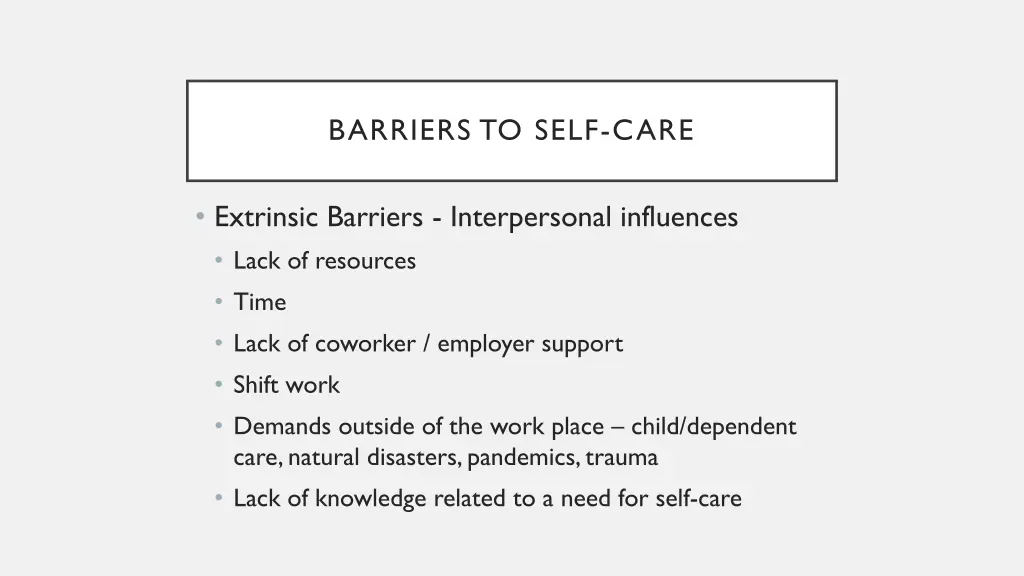 BARRIERS TO SELF-CARE

• Extrinsic Barriers - Interpersonal influences
  • Lack of resources
  • Time
  • Lack of coworker / employer support
  • Shift work
  • Demands outside of the work place – child/dependent care, natural disasters, pandemics, trauma
  • Lack of knowledge related to a need for self-care